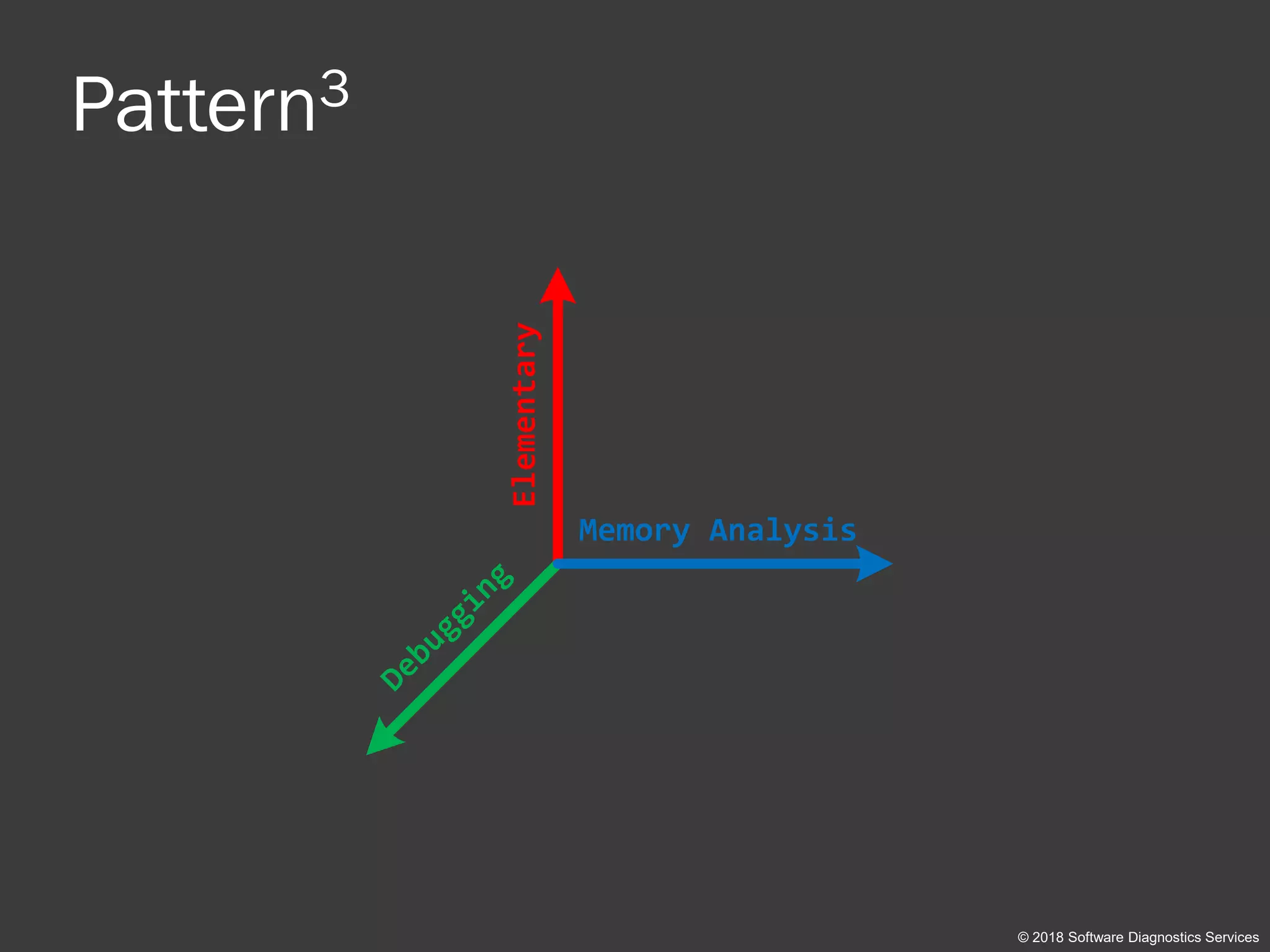 Pattern$^3$

Elementary

Memory Analysis

Debugging

© 2018 Software Diagnostics Services